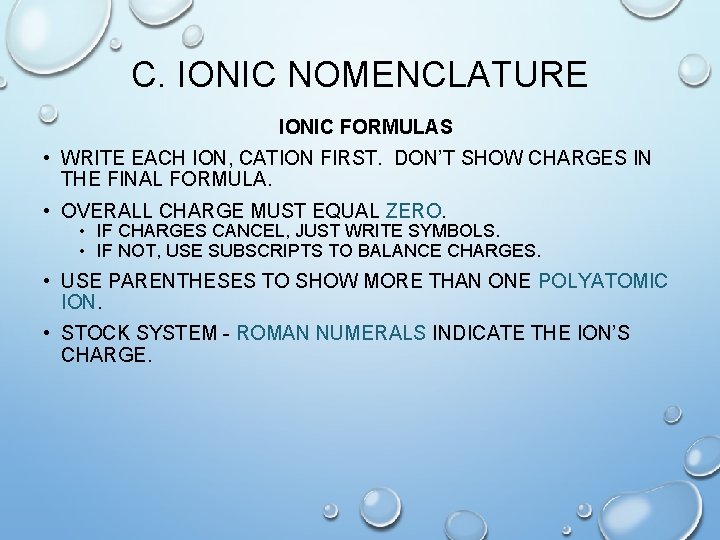 C. IONIC NOMENCLATURE

IONIC FORMULAS

• WRITE EACH ION, CATION FIRST. DON'T SHOW CHARGES IN THE FINAL FORMULA.

• OVERALL CHARGE MUST EQUAL ZERO.
  • IF CHARGES CANCEL, JUST WRITE SYMBOLS.
  • IF NOT, USE SUBSCRIPTS TO BALANCE CHARGES.

• USE PARENTHESES TO SHOW MORE THAN ONE POLYATOMIC ION.

• STOCK SYSTEM - ROMAN NUMERALS INDICATE THE ION'S CHARGE.